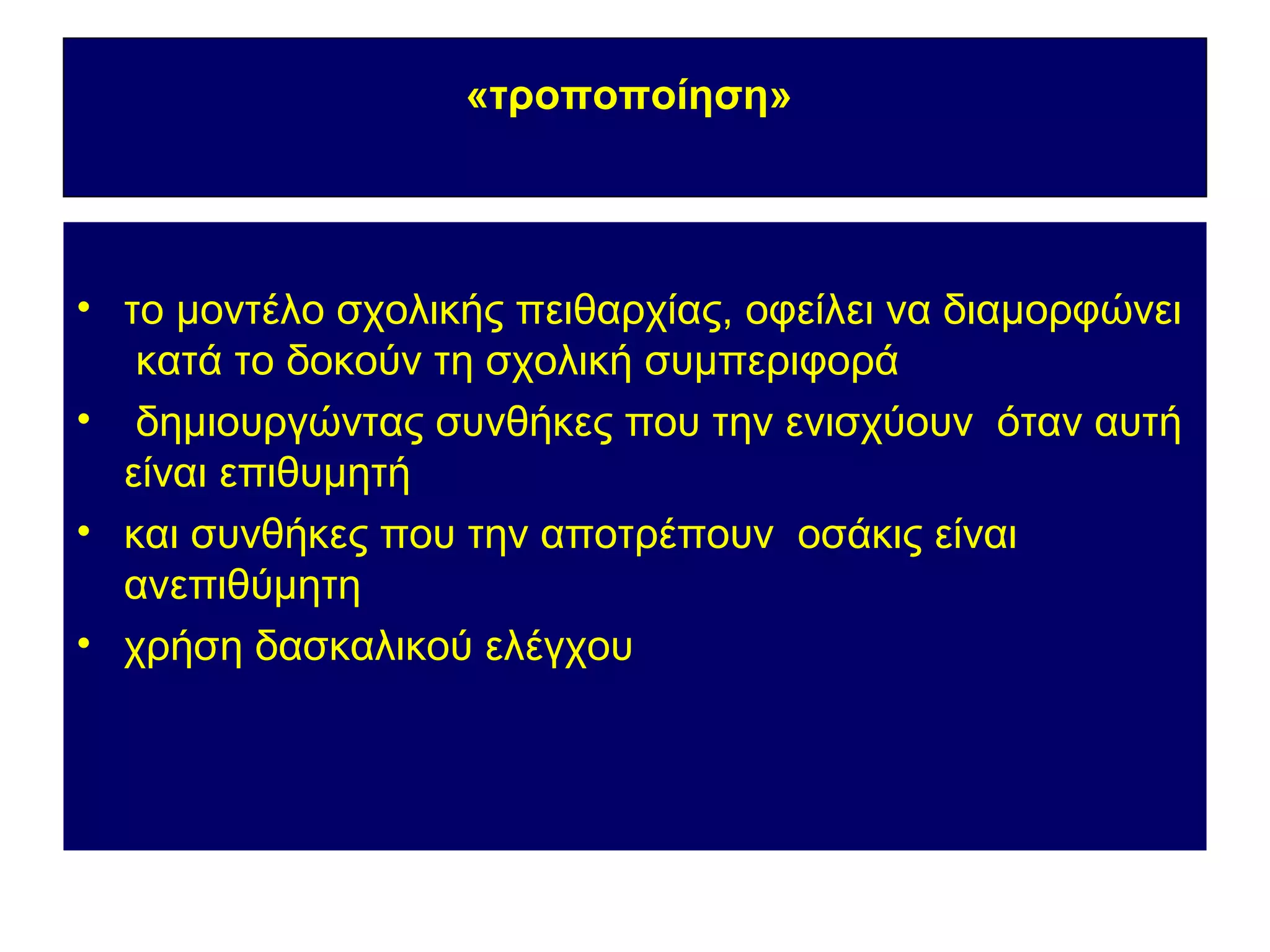 «τροποποίηση»

• το μοντέλο σχολικής πειθαρχίας, οφείλει να διαμορφώνει κατά το δοκούν τη σχολική συμπεριφορά
• δημιουργώντας συνθήκες που την ενισχύουν όταν αυτή είναι επιθυμητή
• και συνθήκες που την αποτρέπουν οσάκις είναι ανεπιθύμητη
• χρήση δασκαλικού ελέγχου